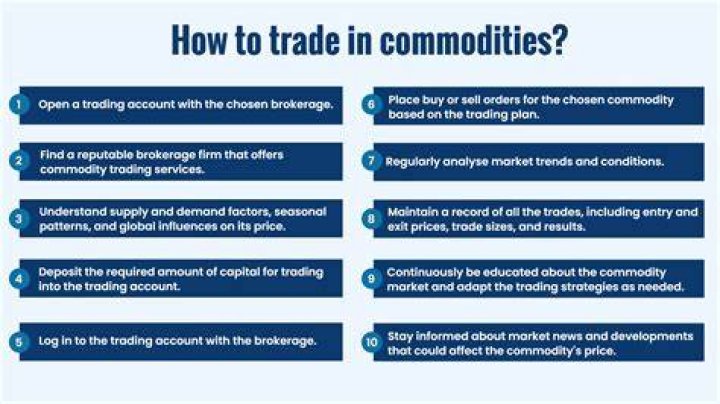 How to trade in commodities?

1 Open a trading account with the chosen brokerage.

2 Find a reputable brokerage firm that offers commodity trading services.

3 Understand supply and demand factors, seasonal patterns, and global influences on its price.

4 Deposit the required amount of capital for trading into the trading account.

5 Log in to the trading account with the brokerage.

6 Place buy or sell orders for the chosen commodity based on the trading plan.

7 Regularly analyse market trends and conditions.

8 Maintain a record of all the trades, including entry and exit prices, trade sizes, and results.

9 Continuously be educated about the commodity market and adapt the trading strategies as needed.

10 Stay informed about market news and developments that could affect the commodity's price.